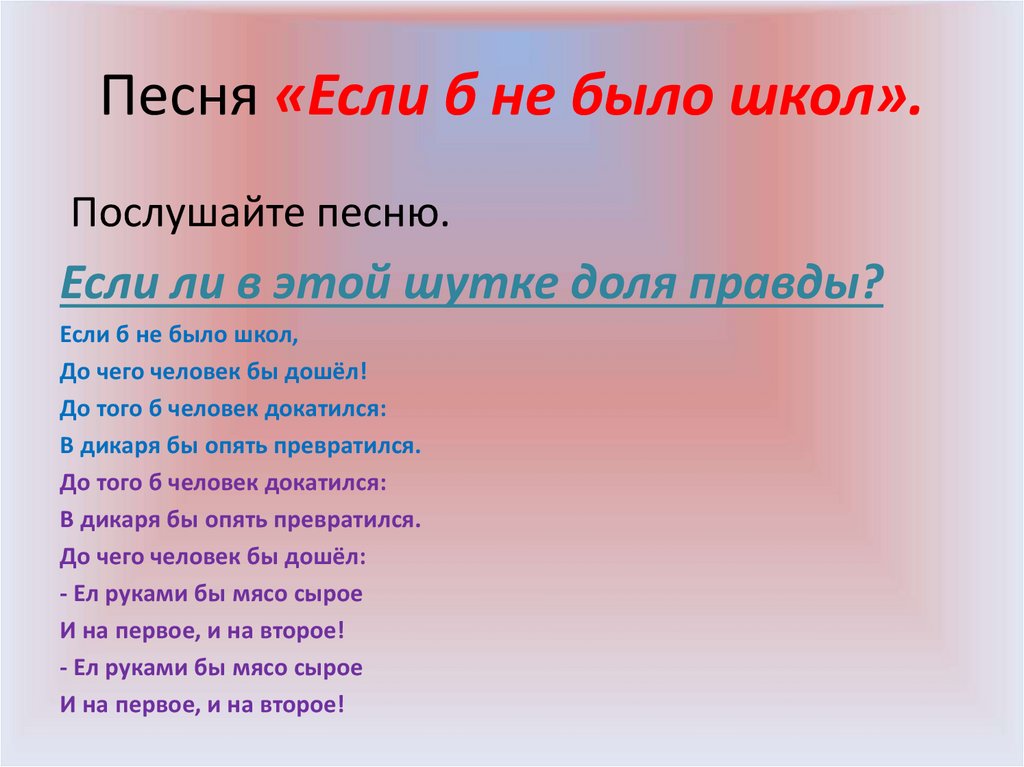 Песня «Если б не было школ».

Послушайте песню.

Если ли в этой шутке доля правды?

Если б не было школ,
До чего человек бы дошёл!
До того б человек докатился:
В дикаря бы опять превратился.
До того б человек докатился:
В дикаря бы опять превратился.
До чего человек бы дошёл:
- Ел руками бы мясо сырое
И на первое, и на второе!
- Ел руками бы мясо сырое
И на первое, и на второе!